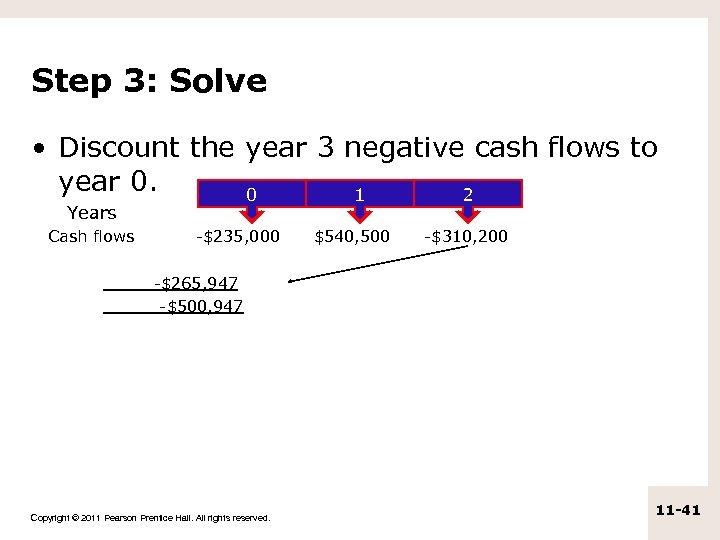 Step 3: Solve

• Discount the year 3 negative cash flows to year 0.

| Years | 0 | 1 | 2 |
|---|---|---|---|
| Cash flows | -\$235,000 | \$540,500 | -\$310,200 |

-\$265,947

-\$500,947

Copyright © 2011 Pearson Prentice Hall. All rights reserved.

11-41